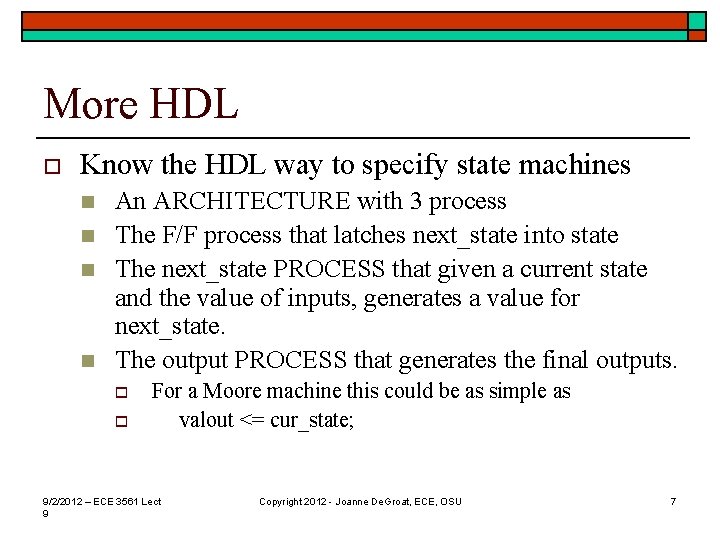 More HDL

Know the HDL way to specify state machines

An ARCHITECTURE with 3 process

The F/F process that latches next_state into state

The next_state PROCESS that given a current state and the value of inputs, generates a value for next_state.

The output PROCESS that generates the final outputs.

For a Moore machine this could be as simple as

valout <= cur_state;

9/2/2012 – ECE 3561 Lect 9

Copyright 2012 - Joanne DeGroat, ECE, OSU

7